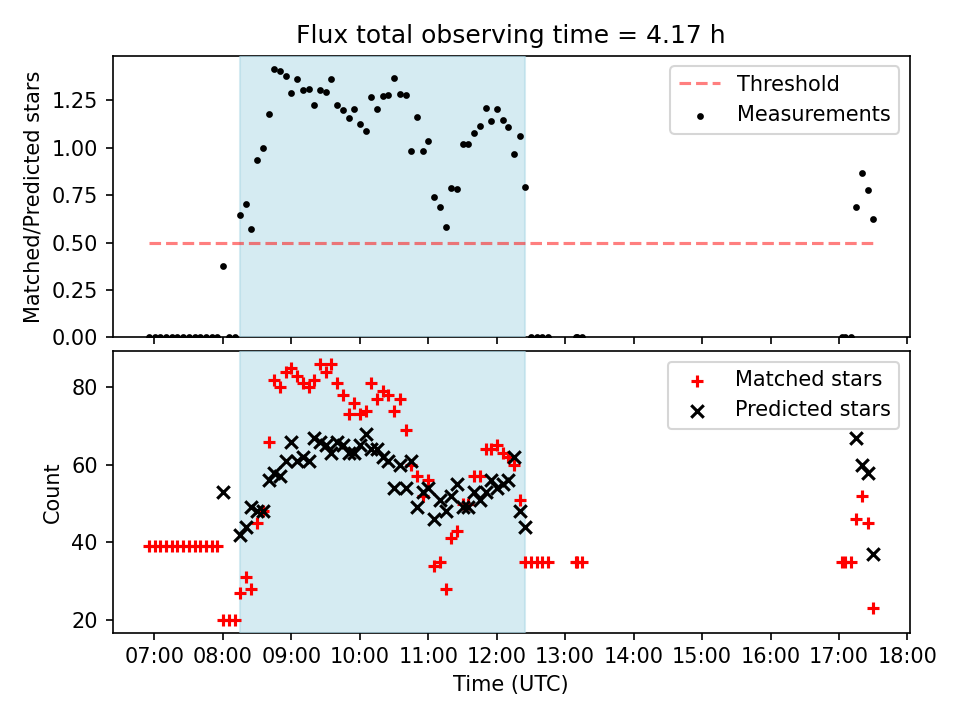 Flux total observing time = 4.17 h

Matched/Predicted stars

1.25
1.00
0.75
0.50
0.25
0.00

Threshold
Measurements

Count

80
60
40
20

Matched stars
Predicted stars

07:00 08:00 09:00 10:00 11:00 12:00 13:00 14:00 15:00 16:00 17:00 18:00

Time (UTC)